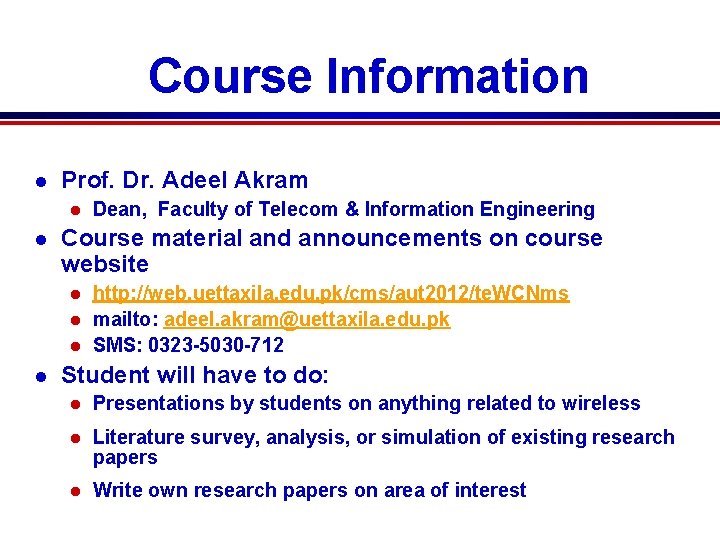 Course Information

- Prof. Dr. Adeel Akram
  - Dean, Faculty of Telecom & Information Engineering
- Course material and announcements on course website
  - http://web.uettaxila.edu.pk/cms/aut2012/teWCNms
  - mailto: adeel.akram@uettaxila.edu.pk
  - SMS: 0323-5030-712
- Student will have to do:
  - Presentations by students on anything related to wireless
  - Literature survey, analysis, or simulation of existing research papers
  - Write own research papers on area of interest